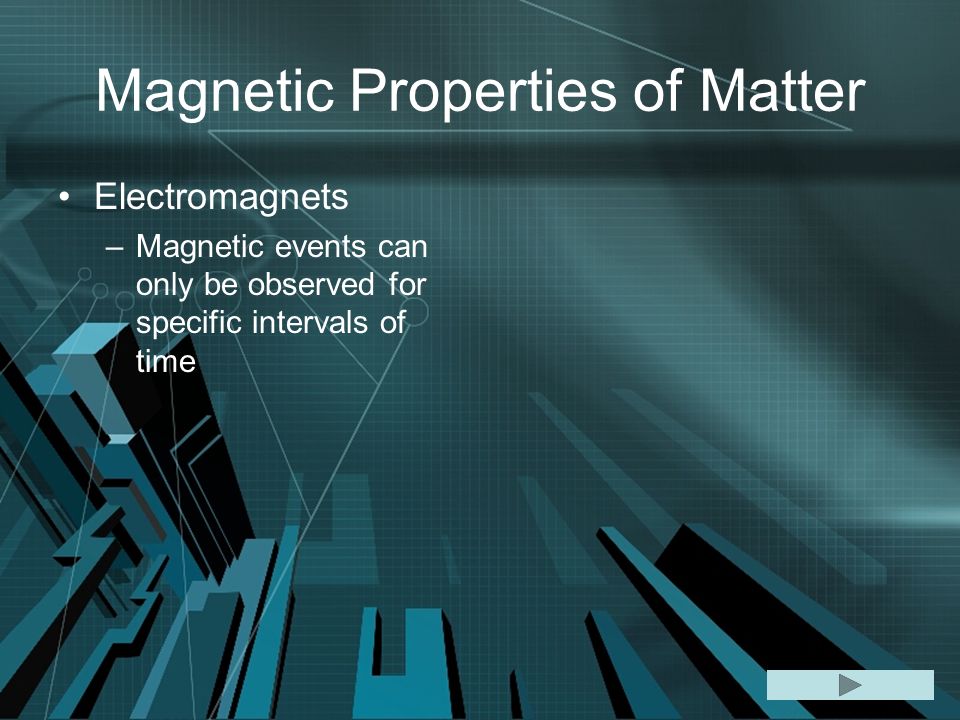 Magnetic Properties of Matter

• Electromagnets
– Magnetic events can only be observed for specific intervals of time